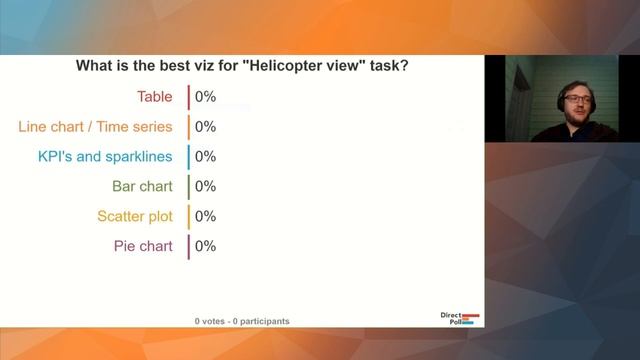 What is the best viz for "Helicopter view" task?

Table 0%

Line chart / Time series 0%

KPI's and sparklines 0%

Bar chart 0%

Scatter plot 0%

Pie chart 0%

0 votes - 0 participants

Direct Poll